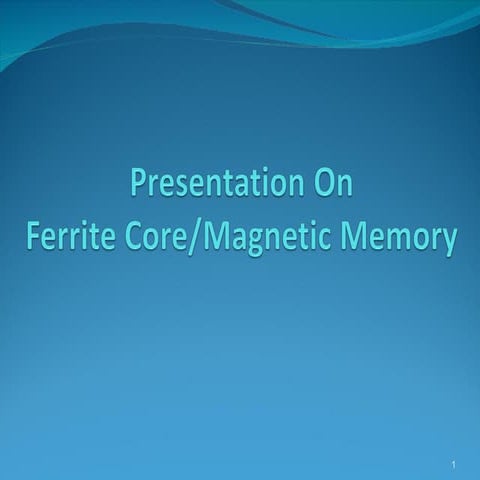 Presentation On
Ferrite Core/Magnetic Memory

1